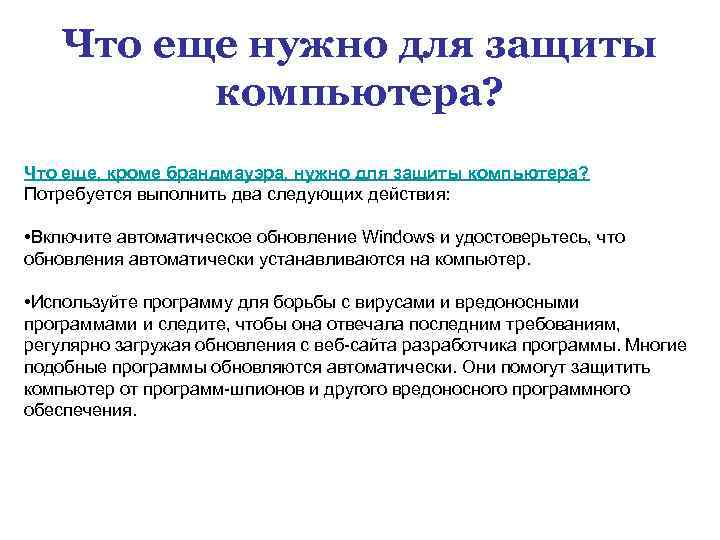 Что еще нужно для защиты компьютера?

Что еще, кроме брандмауэра, нужно для защиты компьютера?
Потребуется выполнить два следующих действия:

•Включите автоматическое обновление Windows и удостоверьтесь, что обновления автоматически устанавливаются на компьютер.

•Используйте программу для борьбы с вирусами и вредоносными программами и следите, чтобы она отвечала последним требованиям, регулярно загружая обновления с веб-сайта разработчика программы. Многие подобные программы обновляются автоматически. Они помогут защитить компьютер от программ-шпионов и другого вредоносного программного обеспечения.